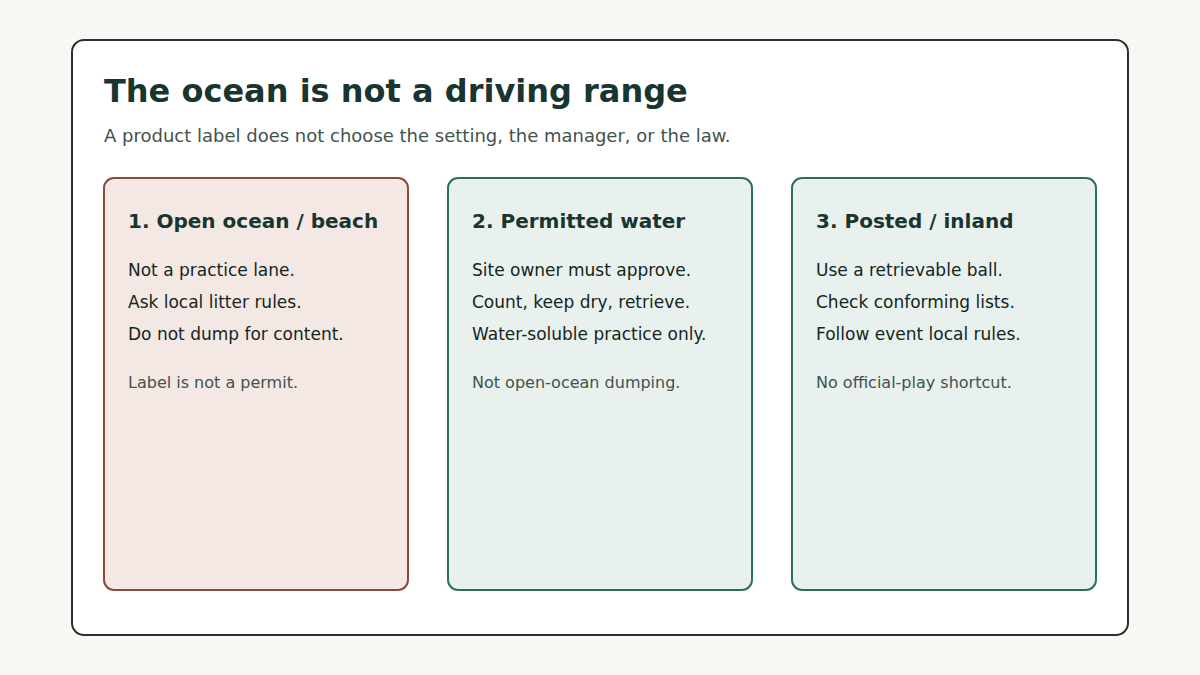 The ocean is not a driving range

A product label does not choose the setting, the manager, or the law.

1. Open ocean / beach

Not a practice lane.
Ask local litter rules.
Do not dump for content.

Label is not a permit.

2. Permitted water

Site owner must approve.
Count, keep dry, retrieve.
Water-soluble practice only.

Not open-ocean dumping.

3. Posted / inland

Use a retrievable ball.
Check conforming lists.
Follow event local rules.

No official-play shortcut.